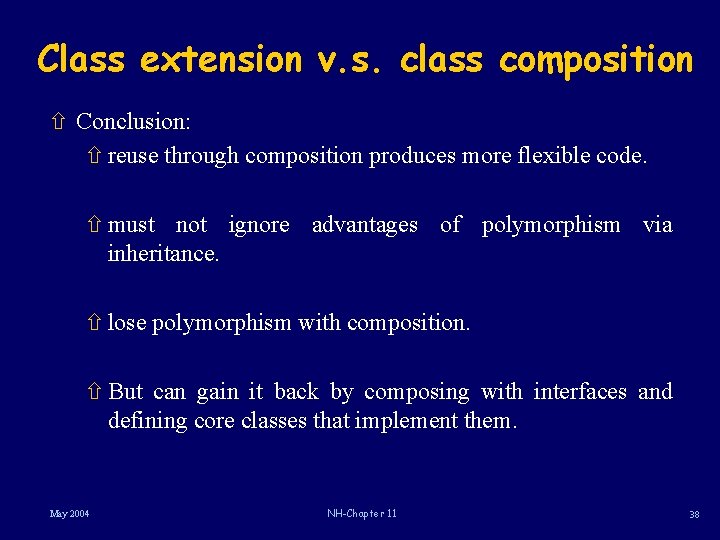 Class extension v.s. class composition

⇧ Conclusion:

⇧ reuse through composition produces more flexible code.

⇧ must not ignore advantages of polymorphism via inheritance.

⇧ lose polymorphism with composition.

⇧ But can gain it back by composing with interfaces and defining core classes that implement them.

May 2004

NH-Chapter 11

38